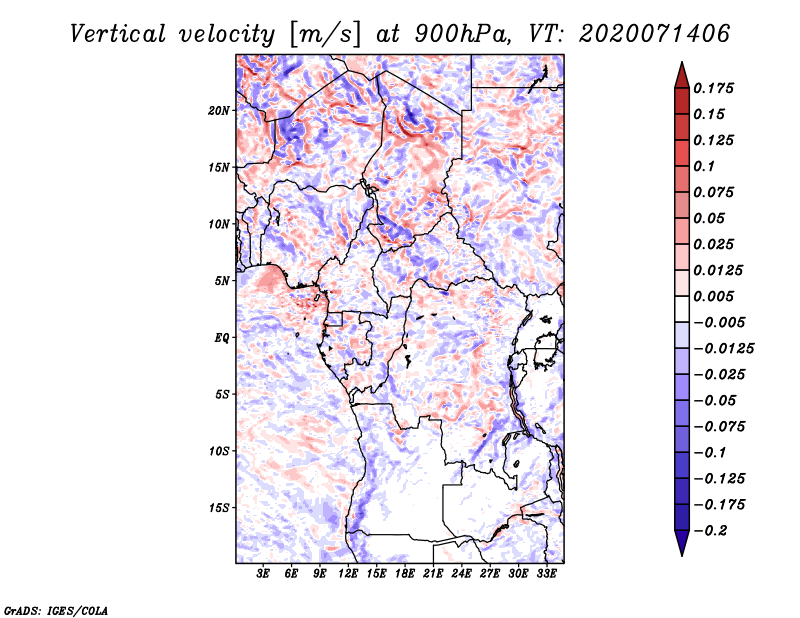 Vertical velocity [m/s] at 900hPa, VT: 2020071406

20N
15N
10N
5N
EQ
5S
10S
15S

3E 6E 9E 12E 15E 18E 21E 24E 27E 30E 33E

0.175
0.15
0.125
0.1
0.075
0.05
0.025
0.0125
0.005
−0.005
−0.0125
−0.025
−0.05
−0.075
−0.1
−0.125
−0.175
−0.2

GrADS: IGES/COLA